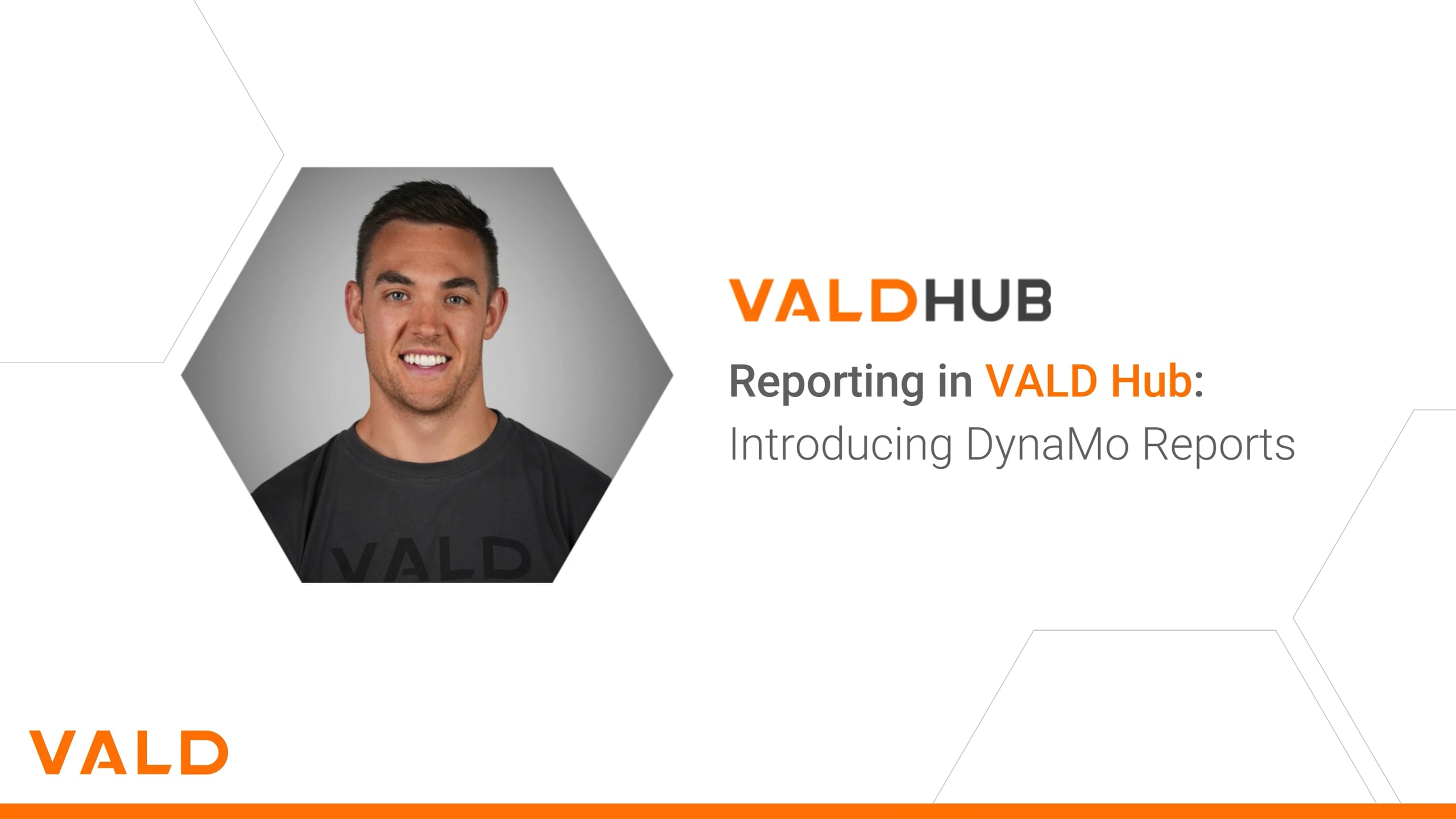 VALD

VALDHUB

Reporting in VALD Hub:
Introducing DynaMo Reports

VALD